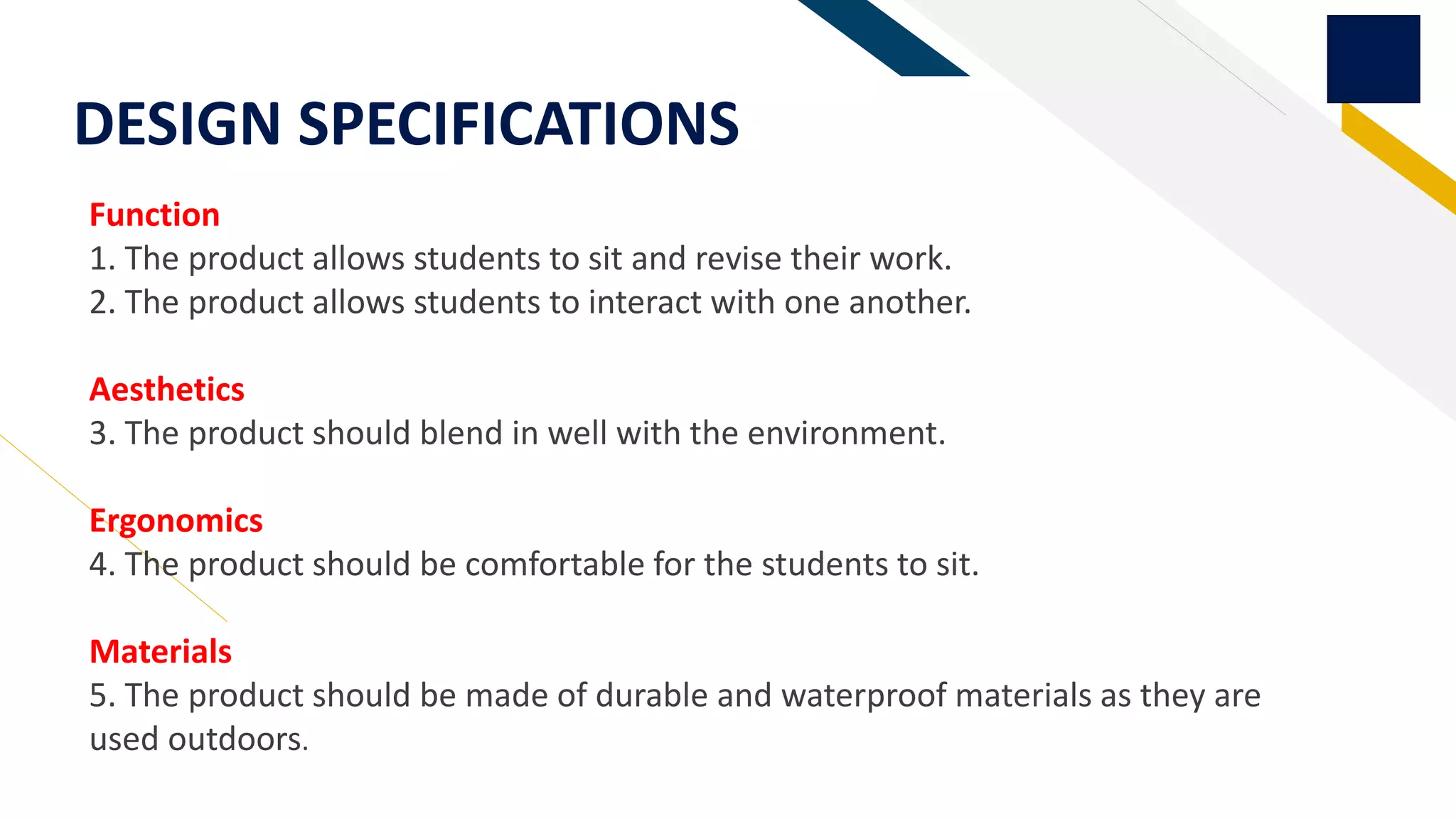 DESIGN SPECIFICATIONS

Function
1. The product allows students to sit and revise their work.
2. The product allows students to interact with one another.

Aesthetics
3. The product should blend in well with the environment.

Ergonomics
4. The product should be comfortable for the students to sit.

Materials
5. The product should be made of durable and waterproof materials as they are used outdoors.